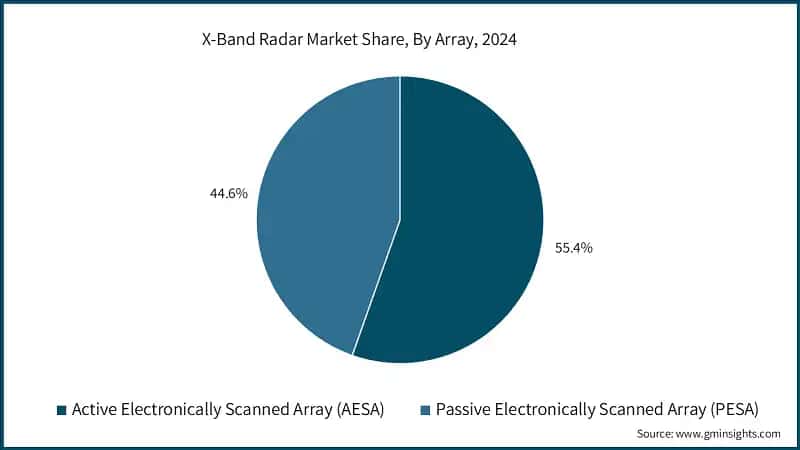 X-Band Radar Market Share, By Array, 2024

44.6%

55.4%

Active Electronically Scanned Array (AESA)   Passive Electronically Scanned Array (PESA)

Source: www.gminsights.com